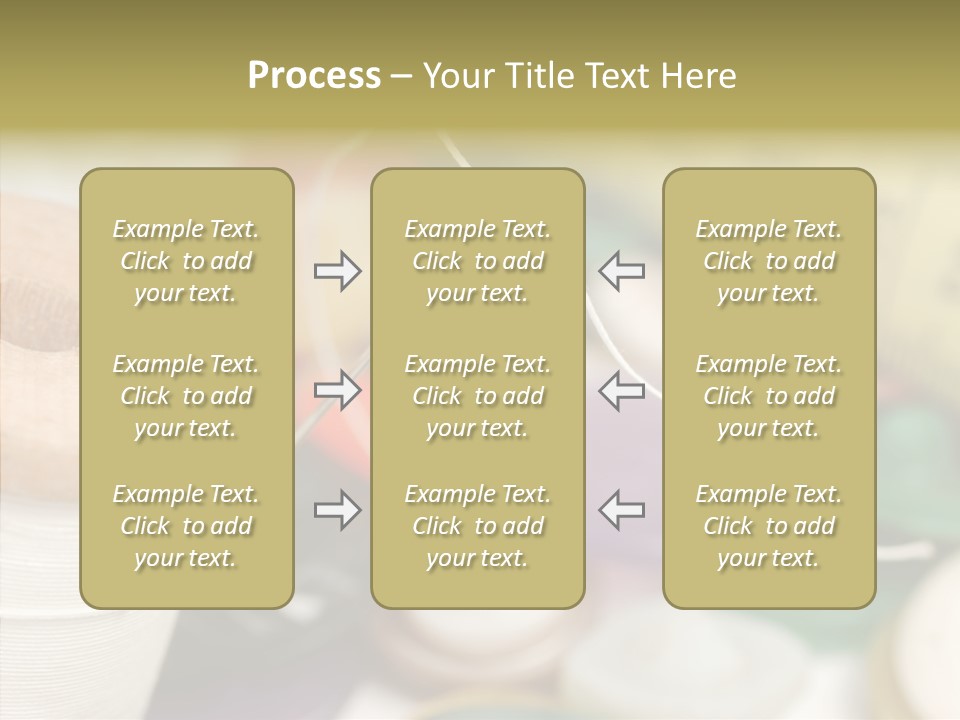 Process – Your Title Text Here

Example Text. Click to add your text.

Example Text. Click to add your text.

Example Text. Click to add your text.

Example Text. Click to add your text.

Example Text. Click to add your text.

Example Text. Click to add your text.

Example Text. Click to add your text.

Example Text. Click to add your text.

Example Text. Click to add your text.